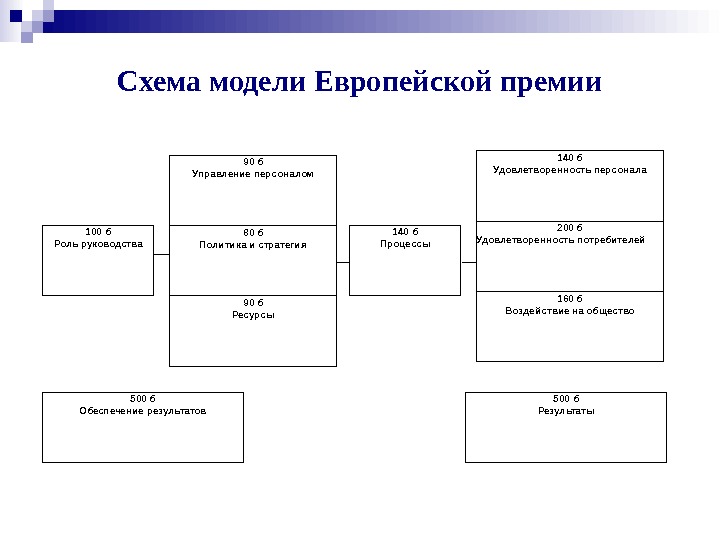 Схема модели Европейской премии

100 б
Роль руководства

90 б
Управление персоналом

80 б
Политика и стратегия

90 б
Ресурсы

140 б
Процессы

140 б
Удовлетворенность персонала

200 б
Удовлетворенность потребителей

160 б
Воздействие на общество

500 б
Обеспечение результатов

500 б
Результаты